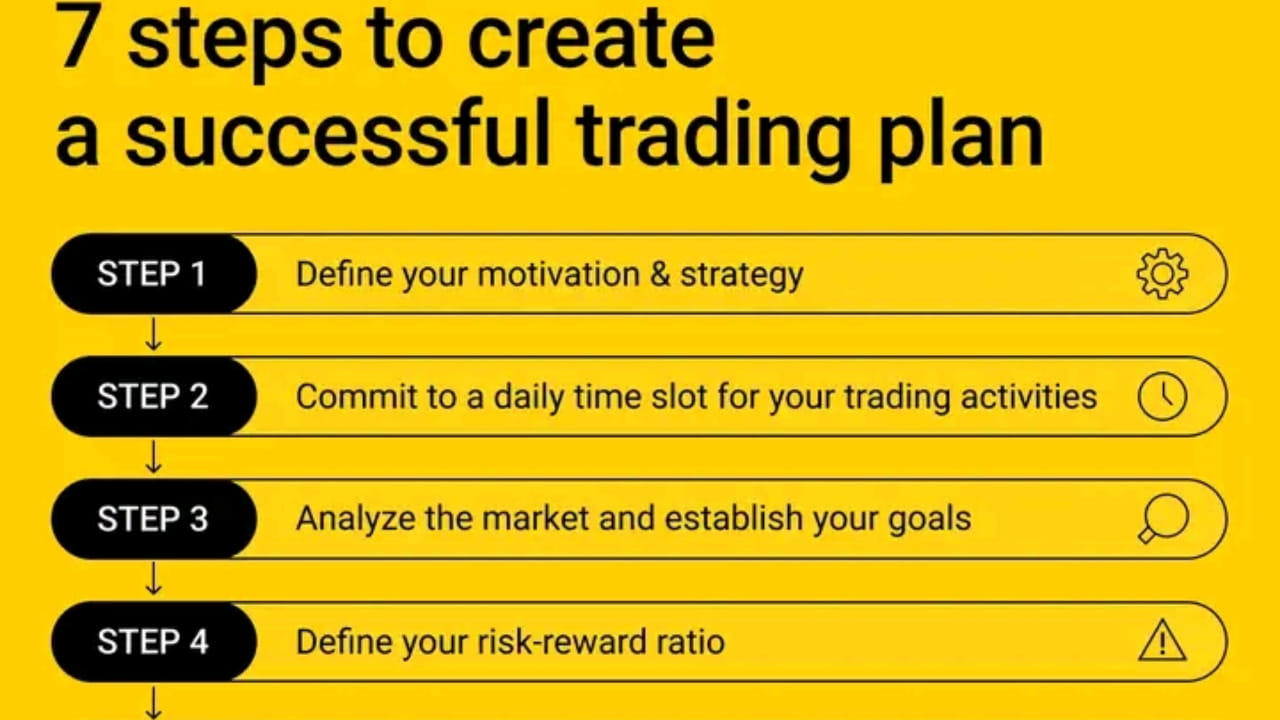 7 steps to create a successful trading plan

STEP 1 Define your motivation & strategy

STEP 2 Commit to a daily time slot for your trading activities

STEP 3 Analyze the market and establish your goals

STEP 4 Define your risk-reward ratio